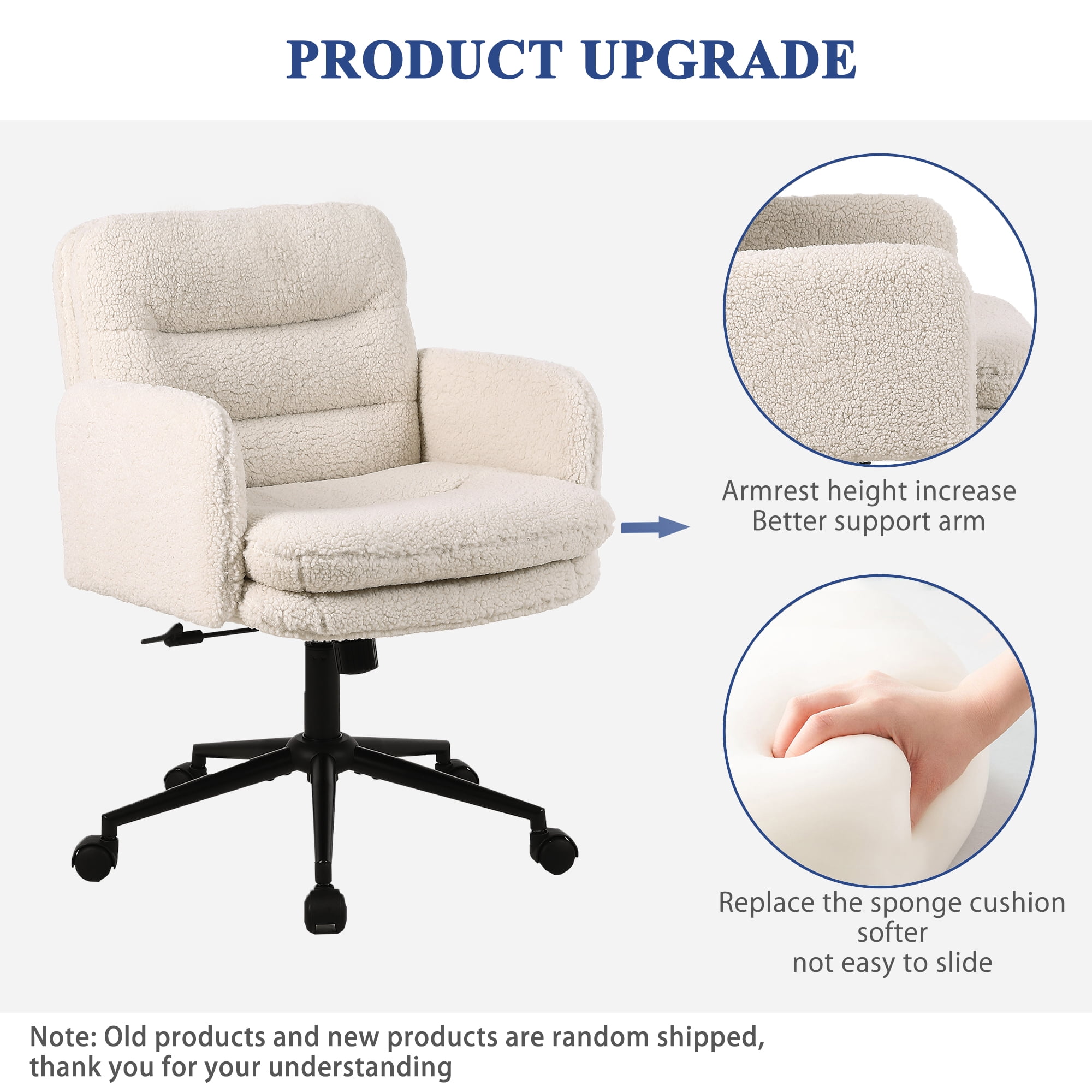 PRODUCT UPGRADE

Armrest height increase
Better support arm

Replace the sponge cushion
softer
not easy to slide

Note: Old products and new products are random shipped, thank you for your understanding